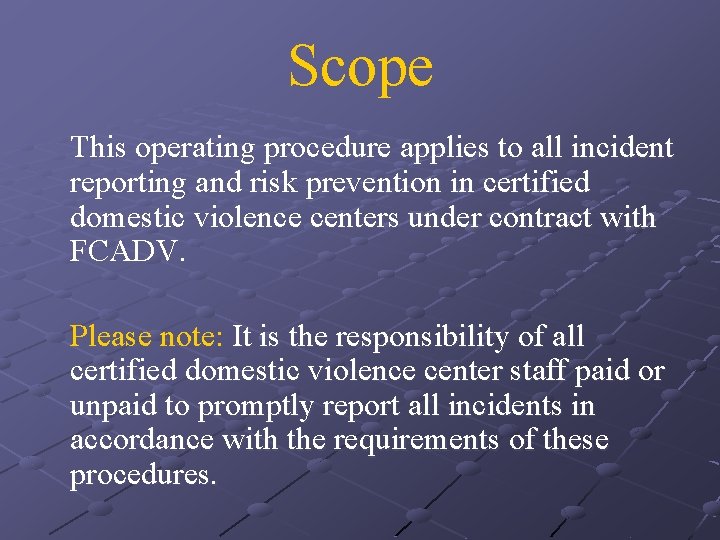 Scope

This operating procedure applies to all incident reporting and risk prevention in certified domestic violence centers under contract with FCADV.

Please note: It is the responsibility of all certified domestic violence center staff paid or unpaid to promptly report all incidents in accordance with the requirements of these procedures.